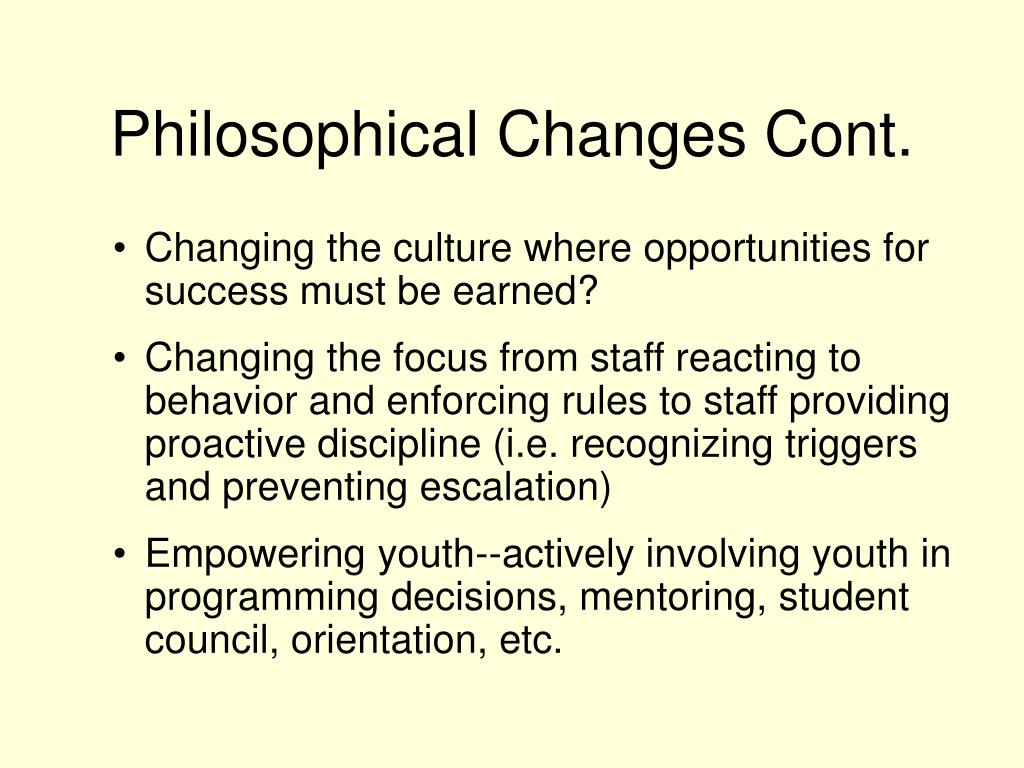 Philosophical Changes Cont.

• Changing the culture where opportunities for success must be earned?

• Changing the focus from staff reacting to behavior and enforcing rules to staff providing proactive discipline (i.e. recognizing triggers and preventing escalation)

• Empowering youth--actively involving youth in programming decisions, mentoring, student council, orientation, etc.